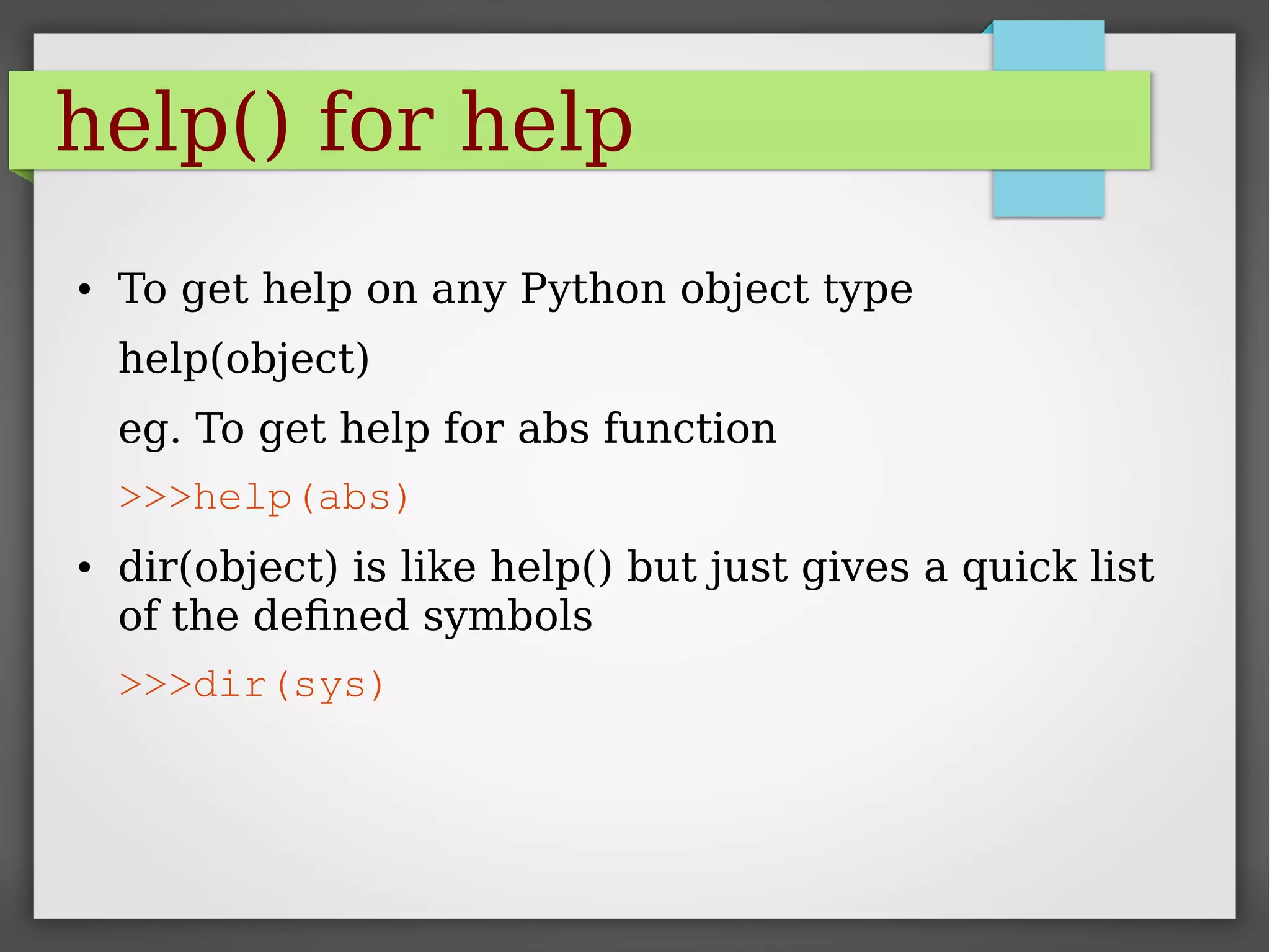 help() for help

• To get help on any Python object type

help(object)

eg. To get help for abs function

>>>help(abs)

• dir(object) is like help() but just gives a quick list of the defined symbols

>>>dir(sys)